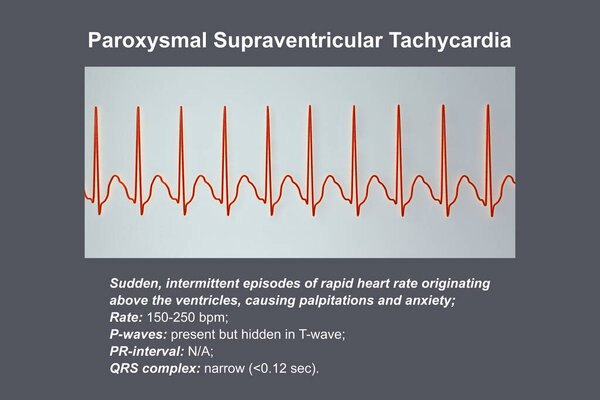 Paroxysmal Supraventricular Tachycardia

Sudden, intermittent episodes of rapid heart rate originating above the ventricles, causing palpitations and anxiety;
Rate: 150-250 bpm;
P-waves: present but hidden in T-wave;
PR-interval: N/A;
QRS complex: narrow (<0.12 sec).